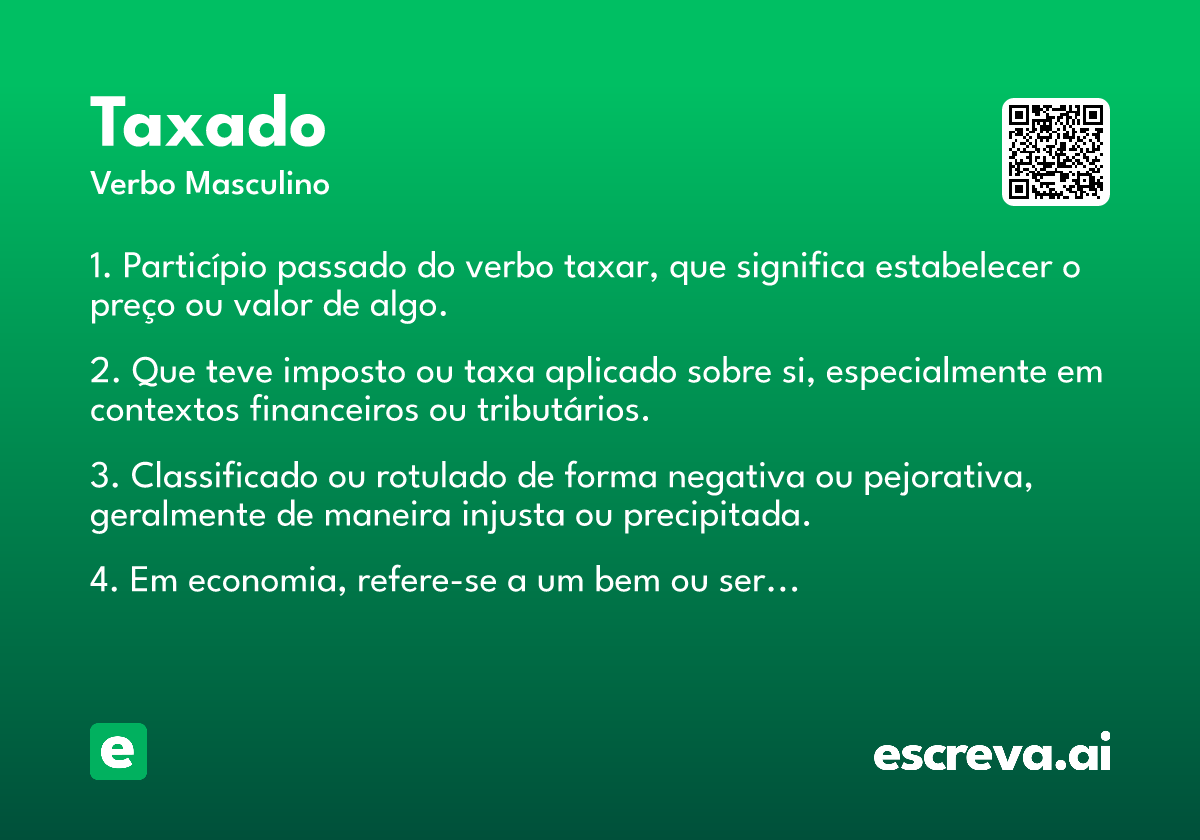 Taxado
Verbo Masculino

1. Particípio passado do verbo taxar, que significa estabelecer o preço ou valor de algo.

2. Que teve imposto ou taxa aplicado sobre si, especialmente em contextos financeiros ou tributários.

3. Classificado ou rotulado de forma negativa ou pejorativa, geralmente de maneira injusta ou precipitada.

4. Em economia, refere-se a um bem ou ser...

e

escreva.ai